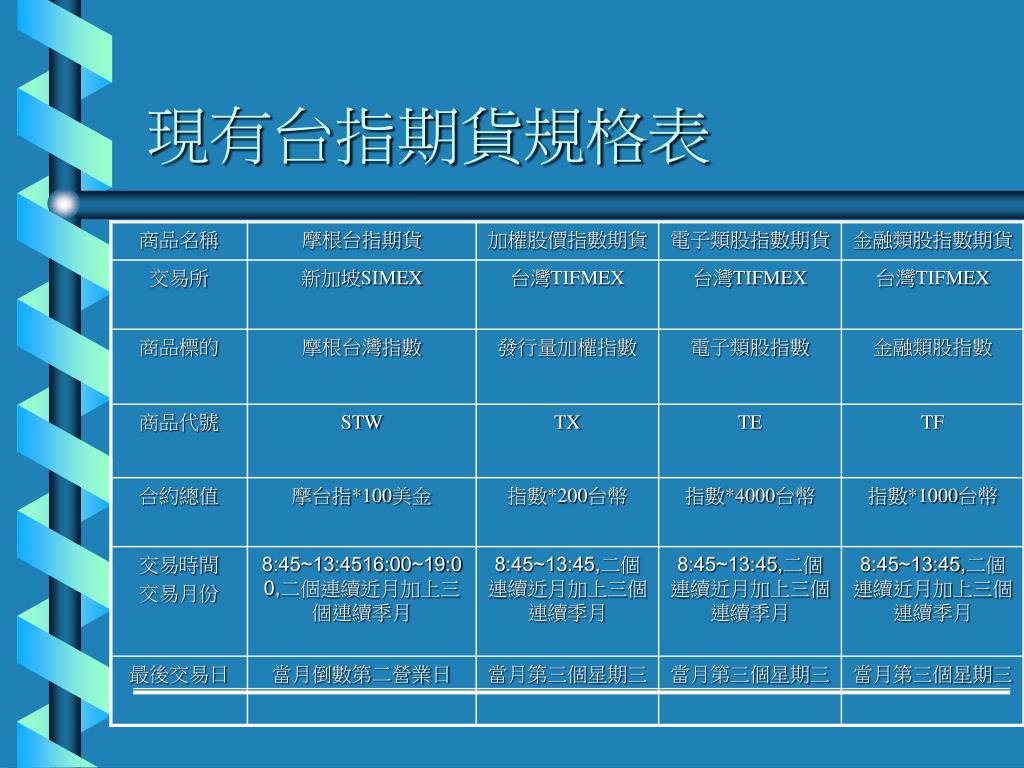 現有台指期貨規格表

| 商品名稱 | 摩根台指期貨 | 加權股價指數期貨 | 電子類股指數期貨 | 金融類股指數期貨 |
|---|---|---|---|---|
| 交易所 | 新加坡SIMEX | 台灣TIFMEX | 台灣TIFMEX | 台灣TIFMEX |
| 商品標的 | 摩根台灣指數 | 發行量加權指數 | 電子類股指數 | 金融類股指數 |
| 商品代號 | STW | TX | TE | TF |
| 合約總值 | 摩台指*100美金 | 指數*200台幣 | 指數*4000台幣 | 指數*1000台幣 |
| 交易時間 交易月份 | 8:45~13:4516:00~19:00,二個連續近月加上三個連續季月 | 8:45~13:45,二個連續近月加上三個連續季月 | 8:45~13:45,二個連續近月加上三個連續季月 | 8:45~13:45,二個連續近月加上三個連續季月 |
| 最後交易日 | 當月倒數第二營業日 | 當月第三個星期三 | 當月第三個星期三 | 當月第三個星期三 |
| | | | | |